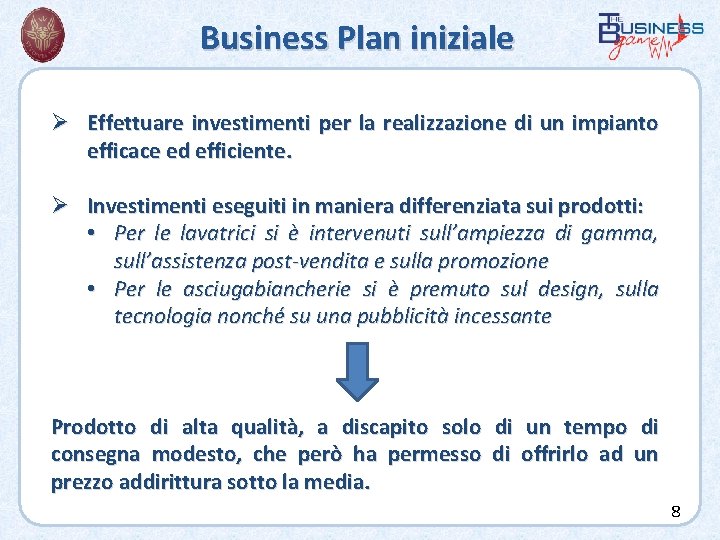 Business Plan iniziale

THE BUSINESS game

➢ Effettuare investimenti per la realizzazione di un impianto efficace ed efficiente.

➢ Investimenti eseguiti in maniera differenziata sui prodotti:
• Per le lavatrici si è intervenuti sull'ampiezza di gamma, sull'assistenza post-vendita e sulla promozione
• Per le asciugabiancherie si è premuto sul design, sulla tecnologia nonché su una pubblicità incessante

Prodotto di alta qualità, a discapito solo di un tempo di consegna modesto, che però ha permesso di offrirlo ad un prezzo addirittura sotto la media.

8